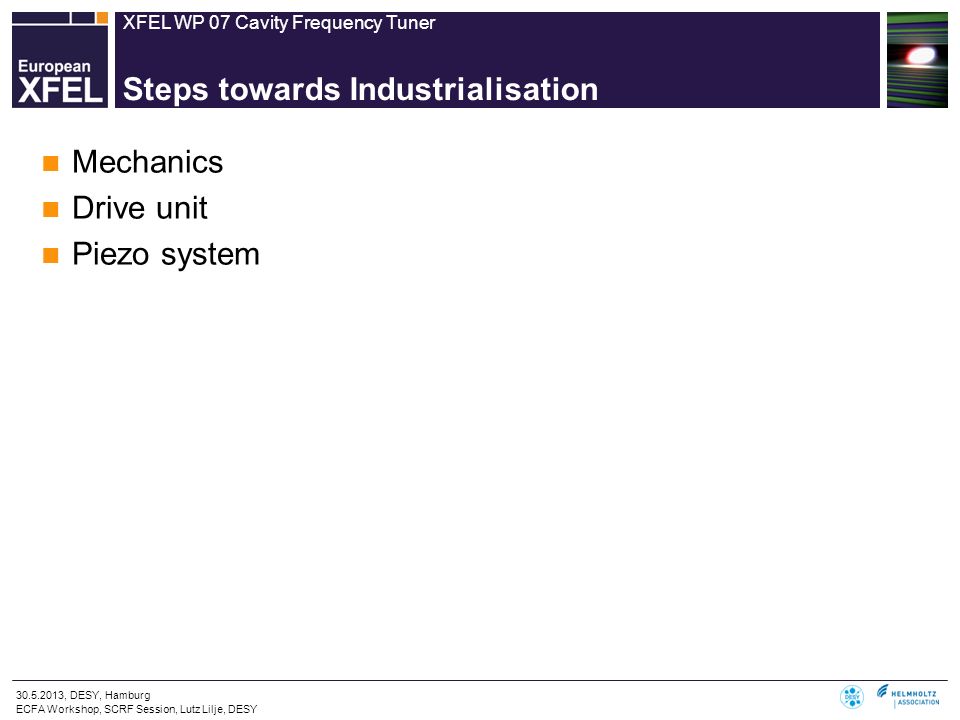 European XFEL

XFEL WP 07 Cavity Frequency Tuner

Steps towards Industrialisation

Mechanics
Drive unit
Piezo system

30.5.2013, DESY, Hamburg
ECFA Workshop, SCRF Session, Lutz Lilje, DESY

DESY

HELMHOLTZ ASSOCIATION